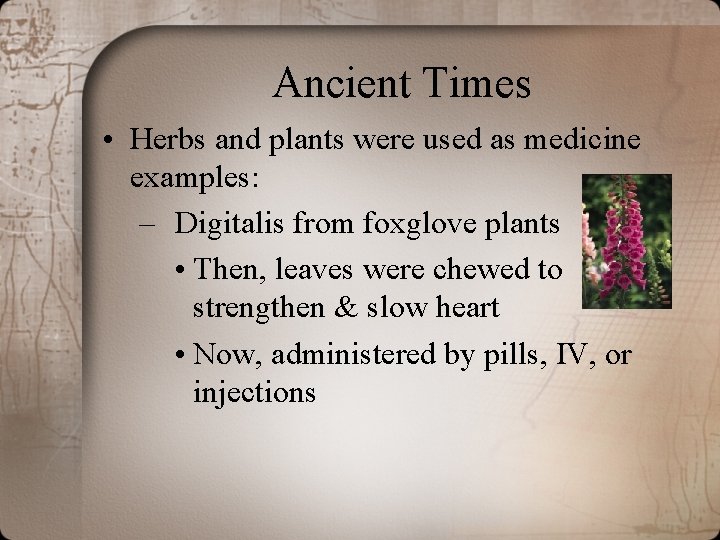 Ancient Times

• Herbs and plants were used as medicine examples:

– Digitalis from foxglove plants

• Then, leaves were chewed to strengthen & slow heart

• Now, administered by pills, IV, or injections